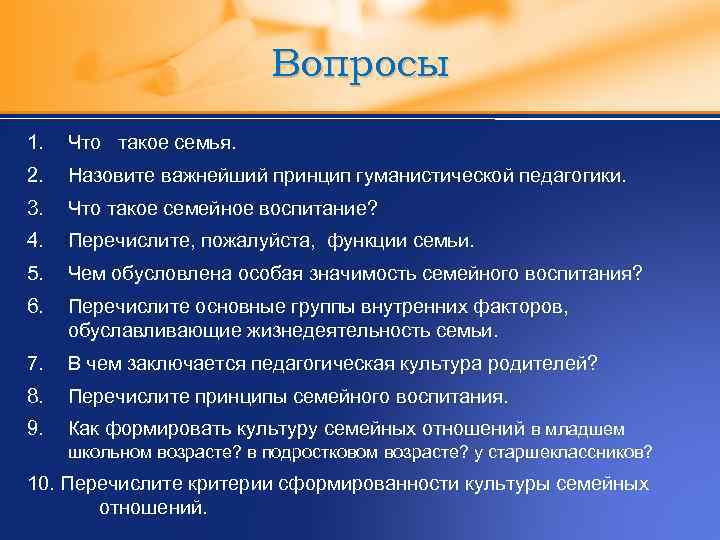 Вопросы

1. Что такое семья.
2. Назовите важнейший принцип гуманистической педагогики.
3. Что такое семейное воспитание?
4. Перечислите, пожалуйста, функции семьи.
5. Чем обусловлена особая значимость семейного воспитания?
6. Перечислите основные группы внутренних факторов, обуславливающие жизнедеятельность семьи.
7. В чем заключается педагогическая культура родителей?
8. Перечислите принципы семейного воспитания.
9. Как формировать культуру семейных отношений в младшем школьном возрасте? в подростковом возрасте? у старшеклассников?
10. Перечислите критерии сформированности культуры семейных отношений.